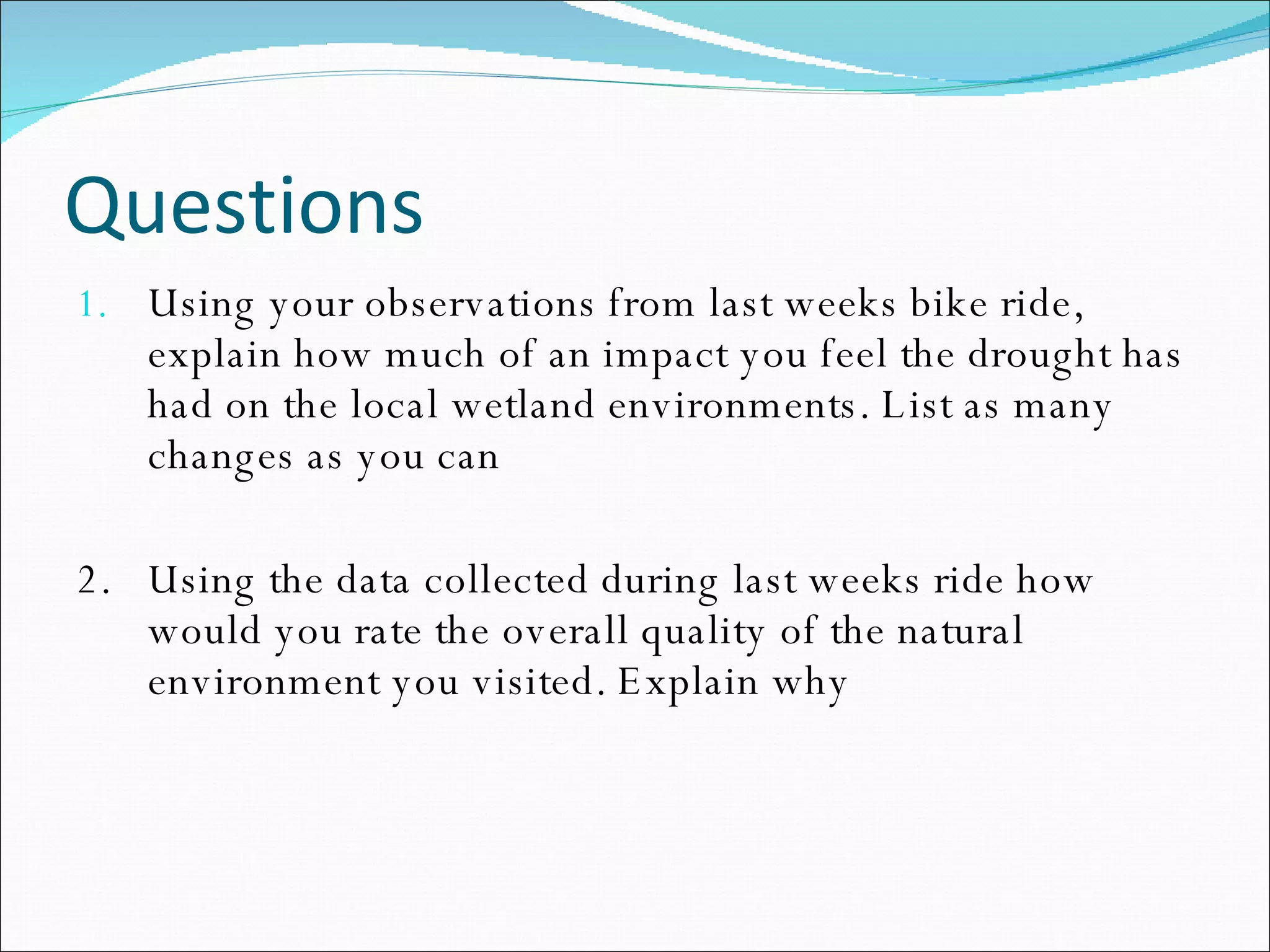 Questions

1. Using your observations from last weeks bike ride, explain how much of an impact you feel the drought has had on the local wetland environments. List as many changes as you can

2. Using the data collected during last weeks ride how would you rate the overall quality of the natural environment you visited. Explain why